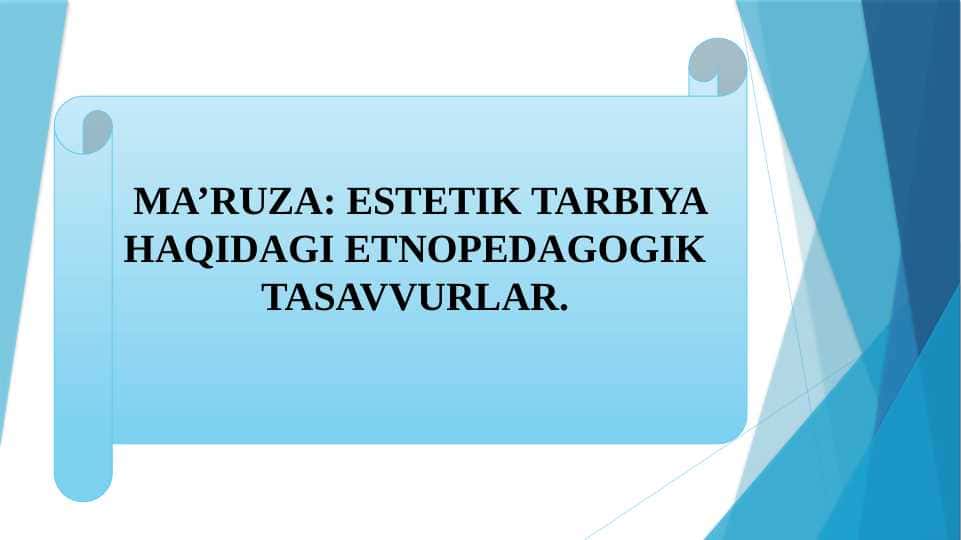 MA’RUZA: ESTETIK TARBIYA HAQIDAGI ETNOPEDAGOGIK TASAVVURLAR.